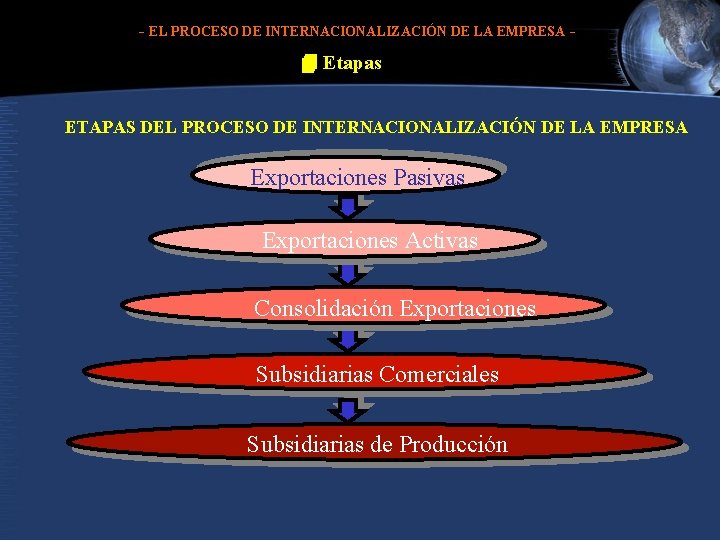 - EL PROCESO DE INTERNACIONALIZACIÓN DE LA EMPRESA -

Etapas

ETAPAS DEL PROCESO DE INTERNACIONALIZACIÓN DE LA EMPRESA

Exportaciones Pasivas

Exportaciones Activas

Consolidación Exportaciones

Subsidiarias Comerciales

Subsidiarias de Producción